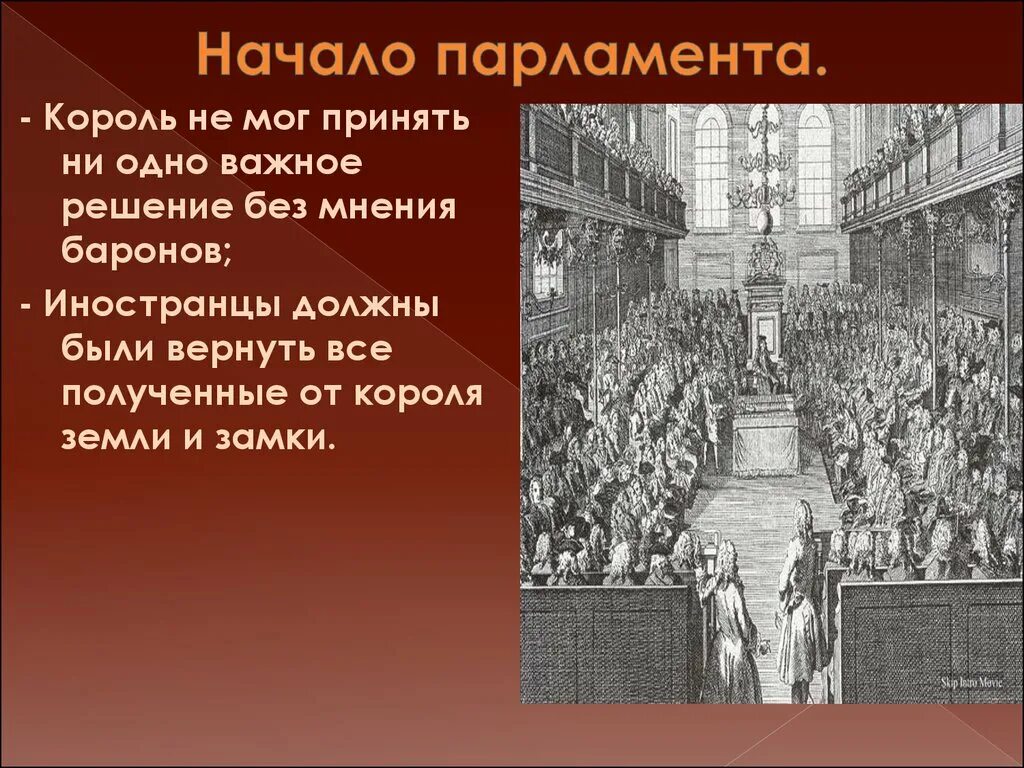 Начало парламента.

- Король не мог принять ни одно важное решение без мнения баронов;

- Иностранцы должны были вернуть все полученные от короля земли и замки.

Skip Intro Movie